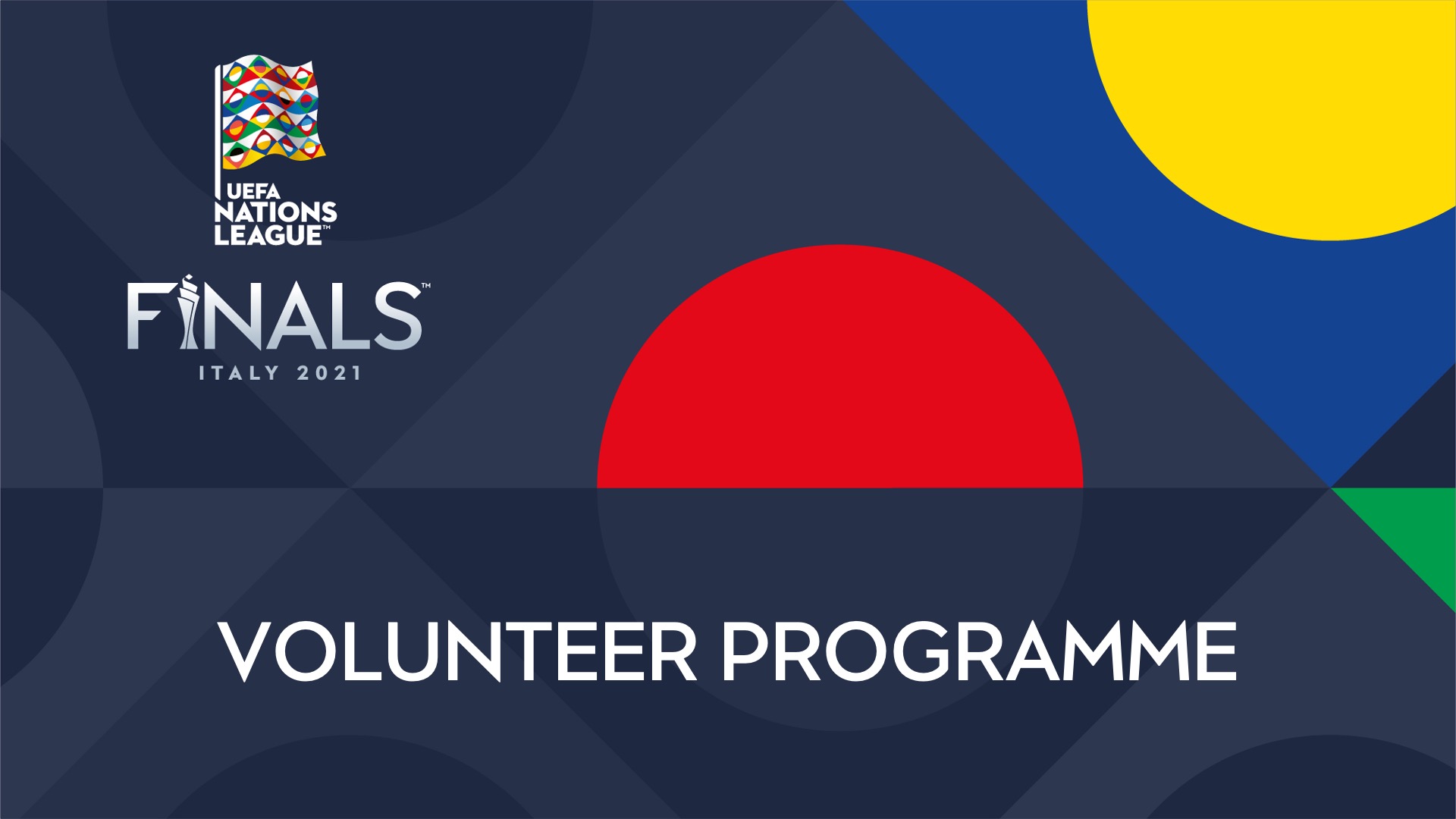 UEFA NATIONS LEAGUE™

FINALS™
ITALY 2021

VOLUNTEER PROGRAMME